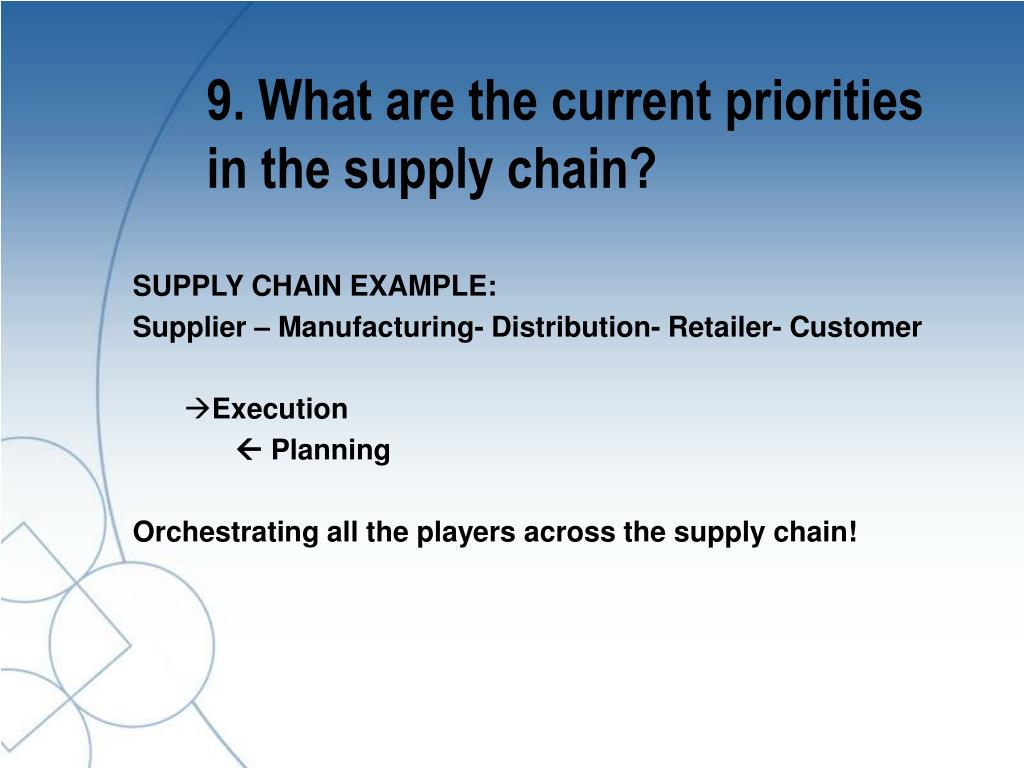 9. What are the current priorities in the supply chain?

SUPPLY CHAIN EXAMPLE:
Supplier – Manufacturing- Distribution- Retailer- Customer

→Execution
← Planning

Orchestrating all the players across the supply chain!